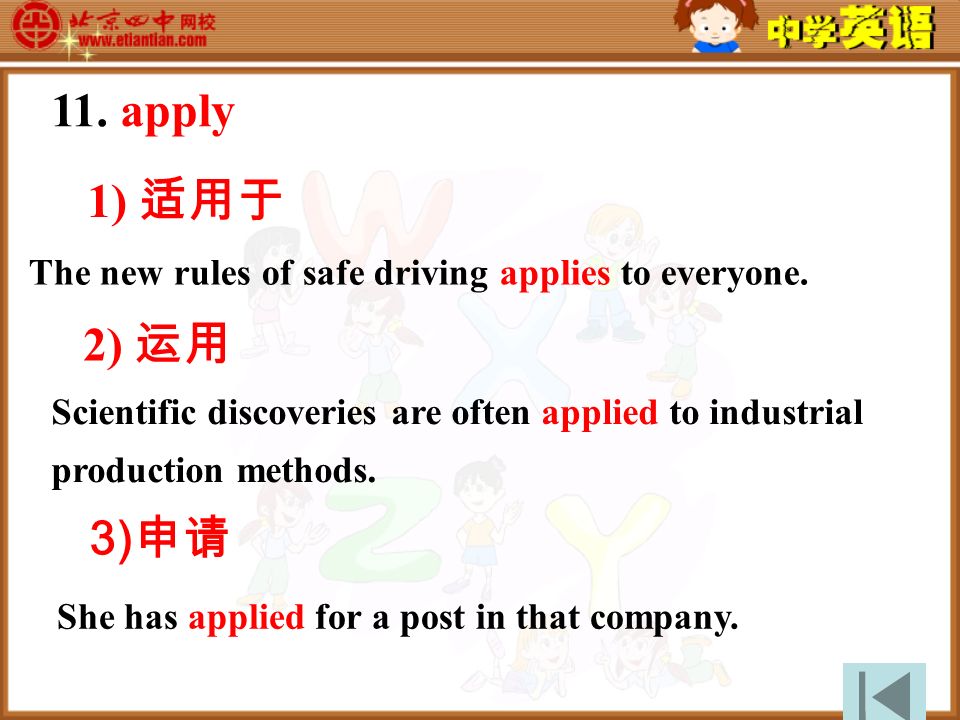 北京四中网校
www.etiantian.com

中学英语

11. apply

1) 适用于

The new rules of safe driving applies to everyone.

2) 运用

Scientific discoveries are often applied to industrial production methods.

3)申请

She has applied for a post in that company.